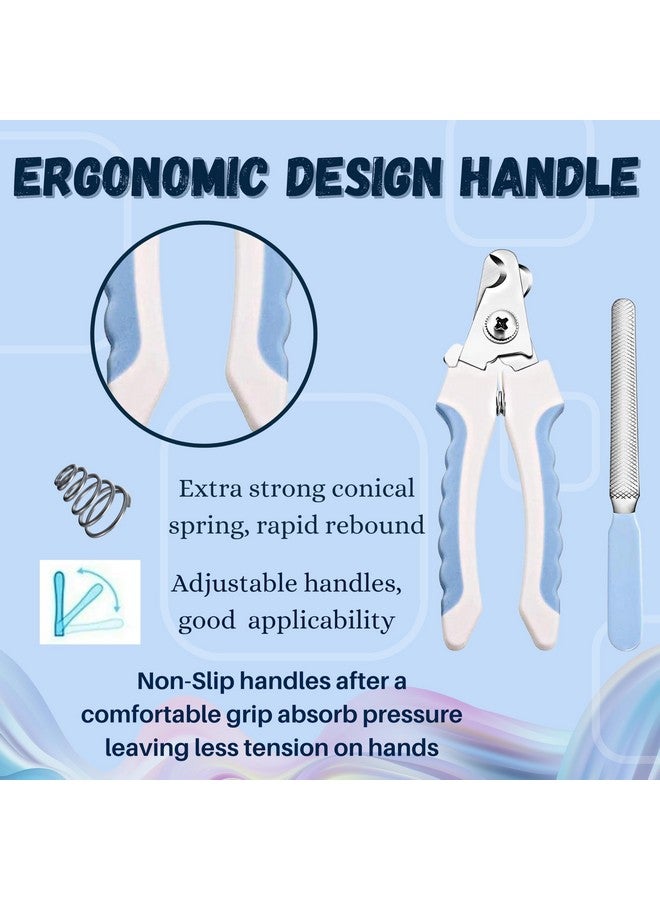 ERGONOMIC DESIGN HANDLE

Extra strong conical spring, rapid rebound

Adjustable handles, good applicability

Non-Slip handles after a comfortable grip absorb pressure leaving less tension on hands